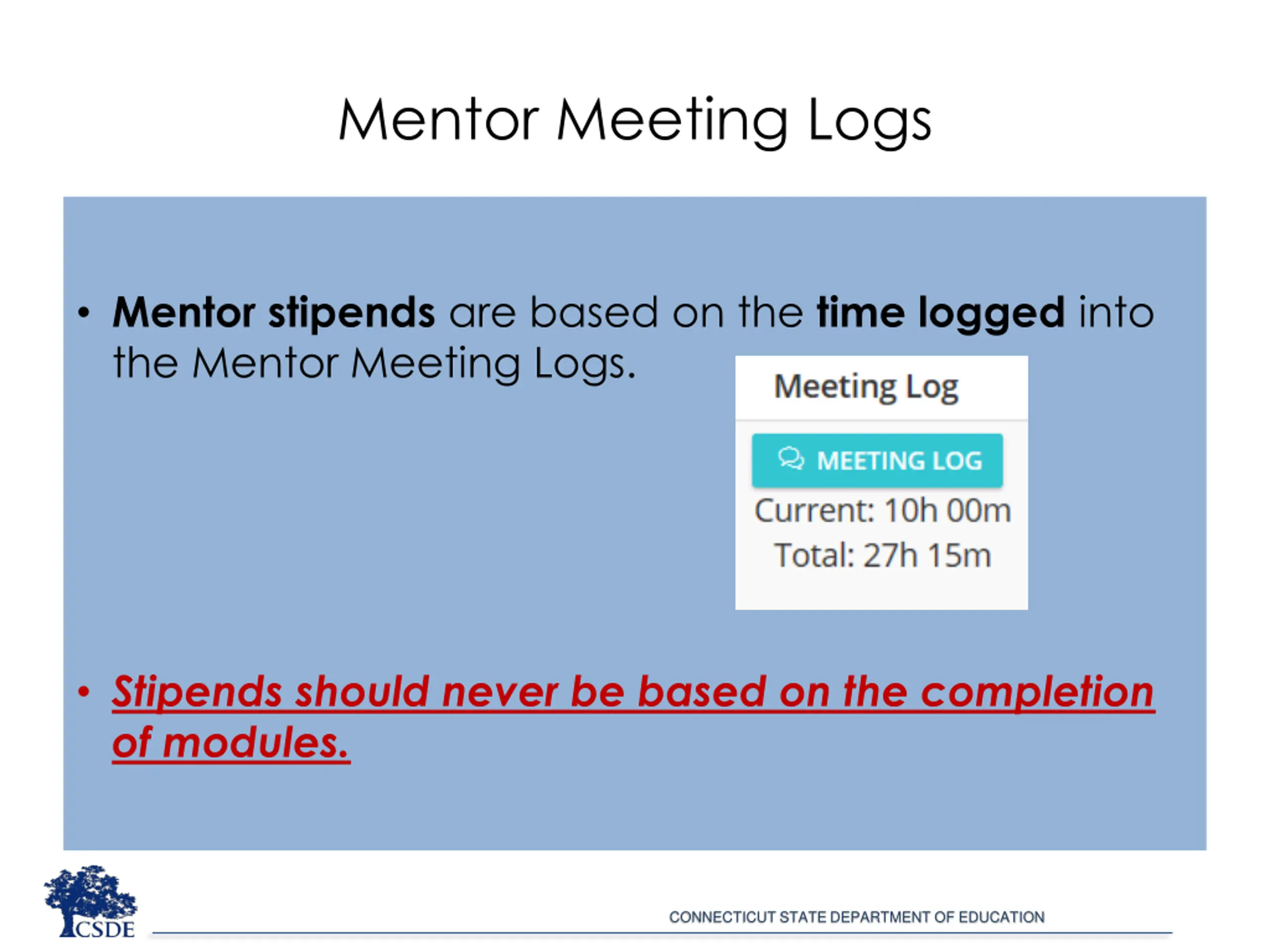 Mentor Meeting Logs

• Mentor stipends are based on the time logged into the Mentor Meeting Logs.

Meeting Log

MEETING LOG

Current: 10h 00m

Total: 27h 15m

• Stipends should never be based on the completion of modules.

CSDE

CONNECTICUT STATE DEPARTMENT OF EDUCATION